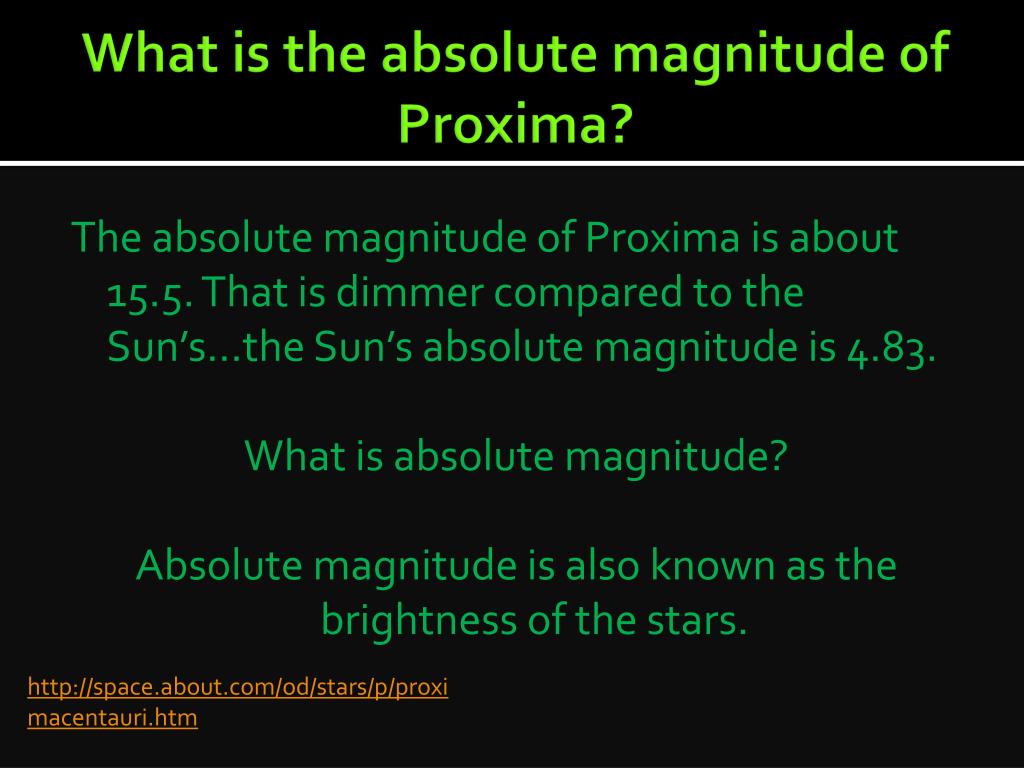 What is the absolute magnitude of Proxima?

The absolute magnitude of Proxima is about 15.5. That is dimmer compared to the Sun's…the Sun's absolute magnitude is 4.83.

What is absolute magnitude?

Absolute magnitude is also known as the brightness of the stars.

http://space.about.com/od/stars/p/proximacentauri.htm